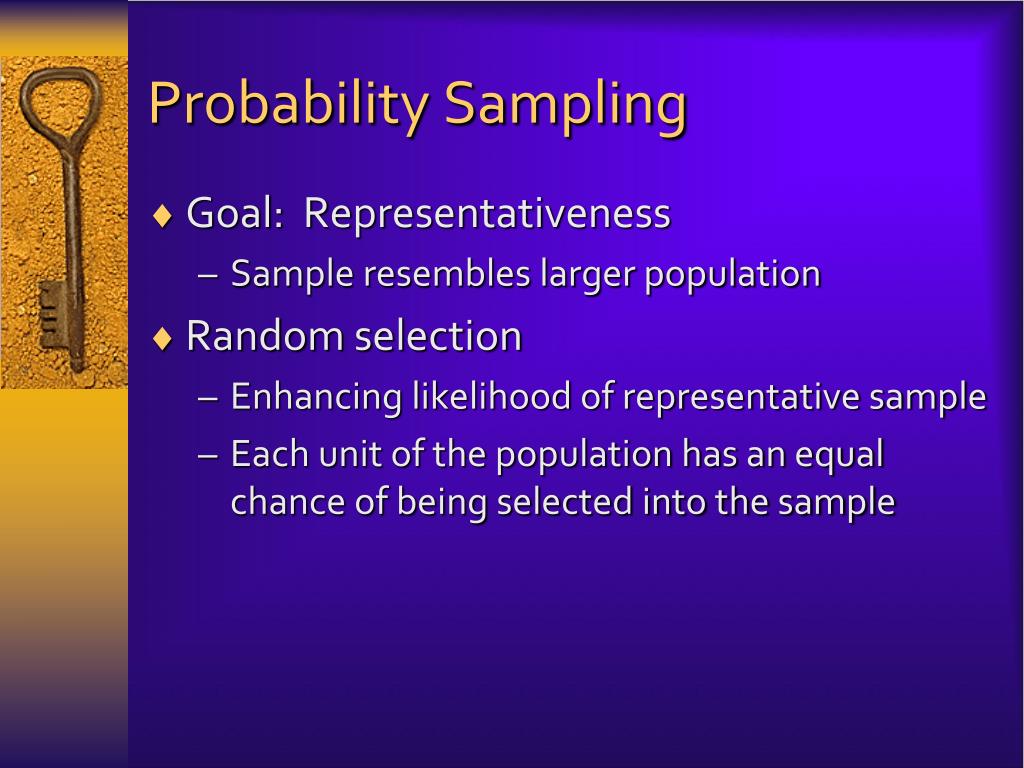 Probability Sampling

♦ Goal: Representativeness
– Sample resembles larger population

♦ Random selection
– Enhancing likelihood of representative sample
– Each unit of the population has an equal chance of being selected into the sample